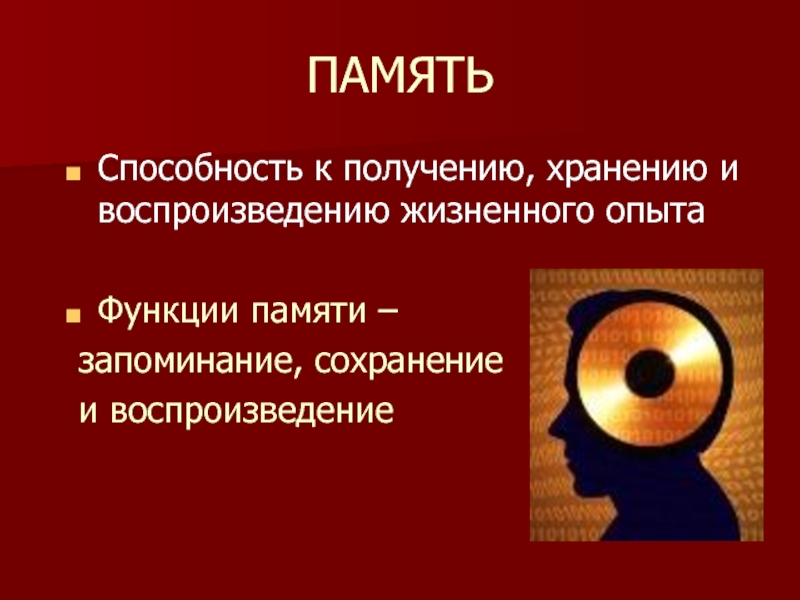 ПАМЯТЬ

Способность к получению, хранению и воспроизведению жизненного опыта

Функции памяти – запоминание, сохранение и воспроизведение